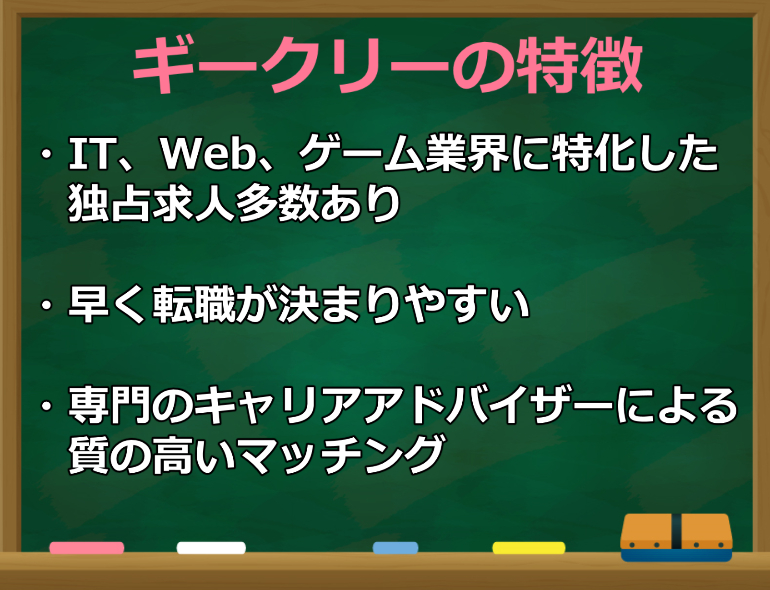 ギークリーの特徴

・IT、Web、ゲーム業界に特化した独占求人多数あり

・早く転職が決まりやすい

・専門のキャリアアドバイザーによる質の高いマッチング